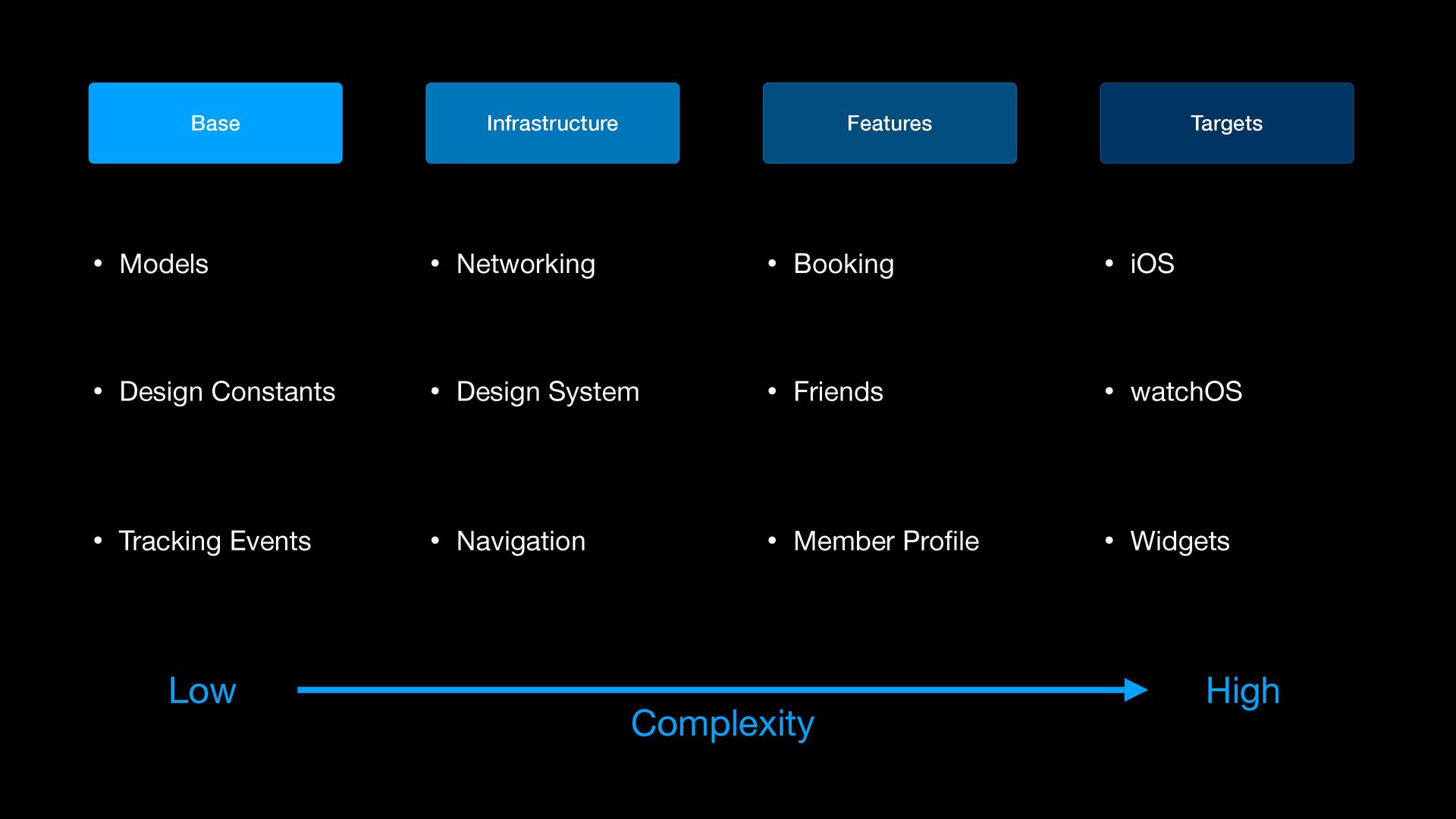 Base

• Models

• Design Constants

• Tracking Events

Infrastructure

• Networking

• Design System

• Navigation

Features

• Booking

• Friends

• Member Profile

Targets

• iOS

• watchOS

• Widgets

Low

Complexity

High